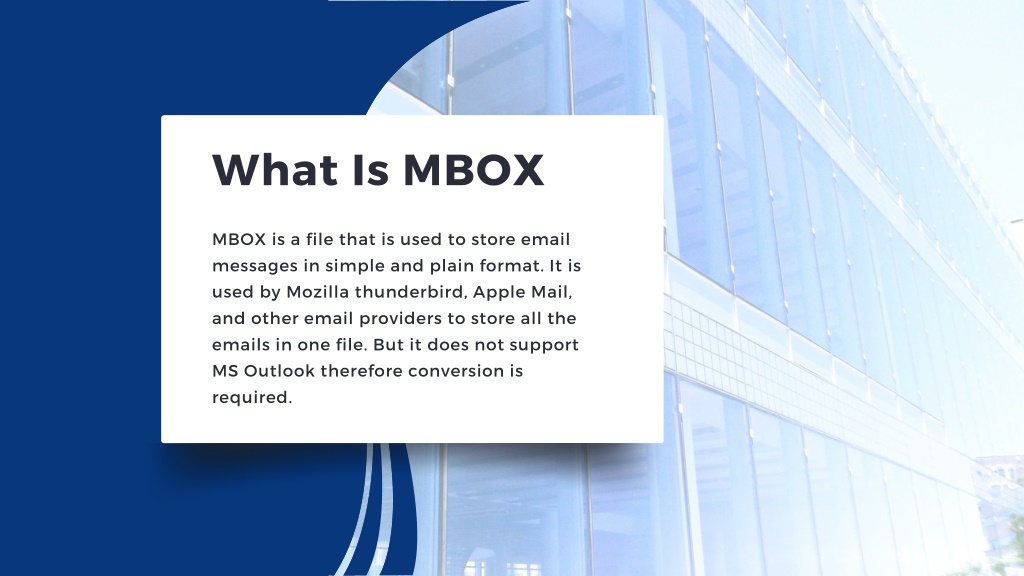 What Is MBOX

MBOX is a file that is used to store email messages in simple and plain format. It is used by Mozilla thunderbird, Apple Mail, and other email providers to store all the emails in one file. But it does not support MS Outlook therefore conversion is required.